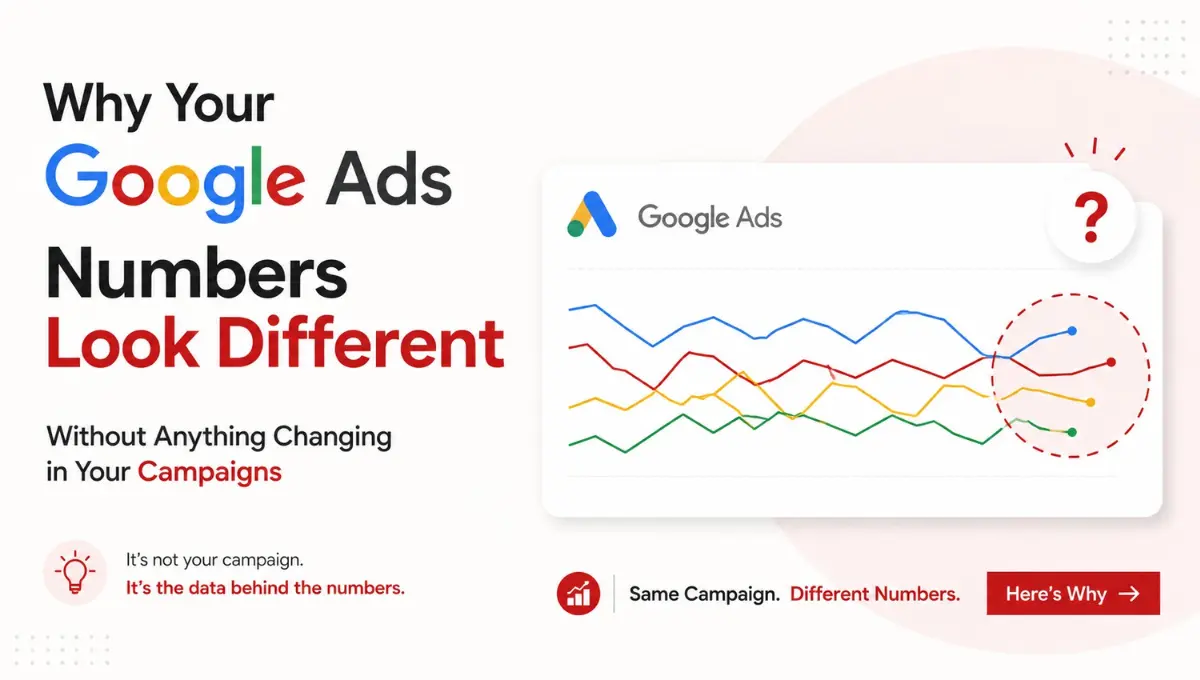 Why Your Google Ads Numbers Look Different

Without Anything Changing in Your Campaigns

It's not your campaign.
It's the data behind the numbers.

Google Ads

?

Same Campaign. Different Numbers.

Here's Why →